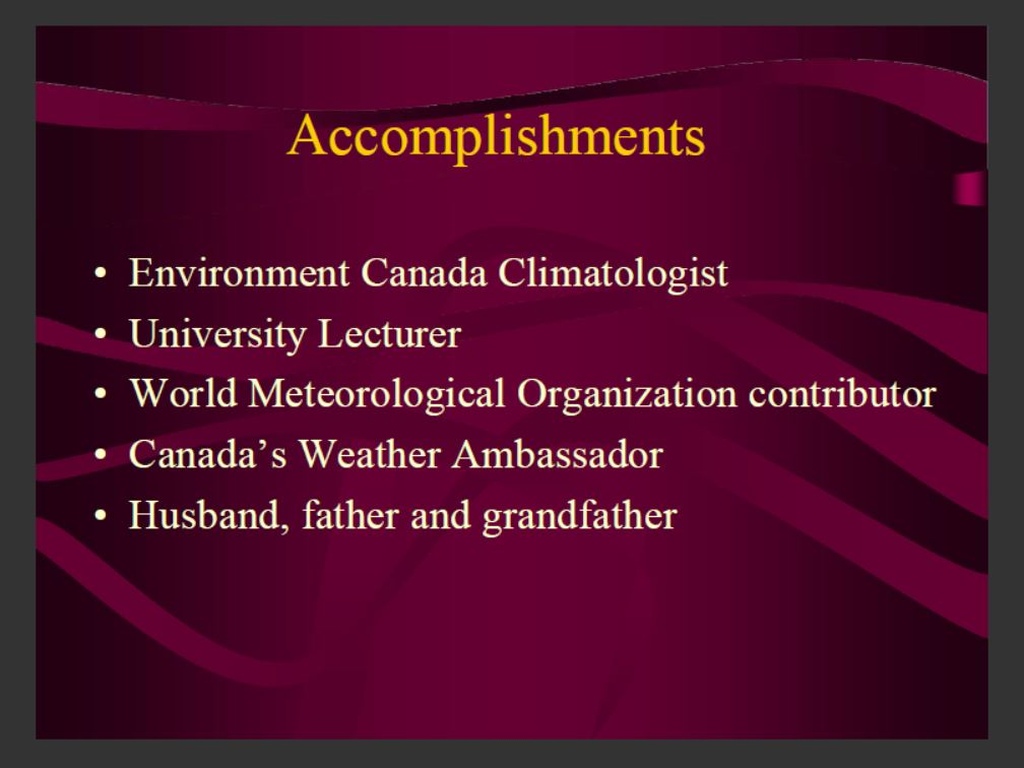 Accomplishments

• Environment Canada Climatologist
• University Lecturer
• World Meteorological Organization contributor
• Canada’s Weather Ambassador
• Husband, father and grandfather